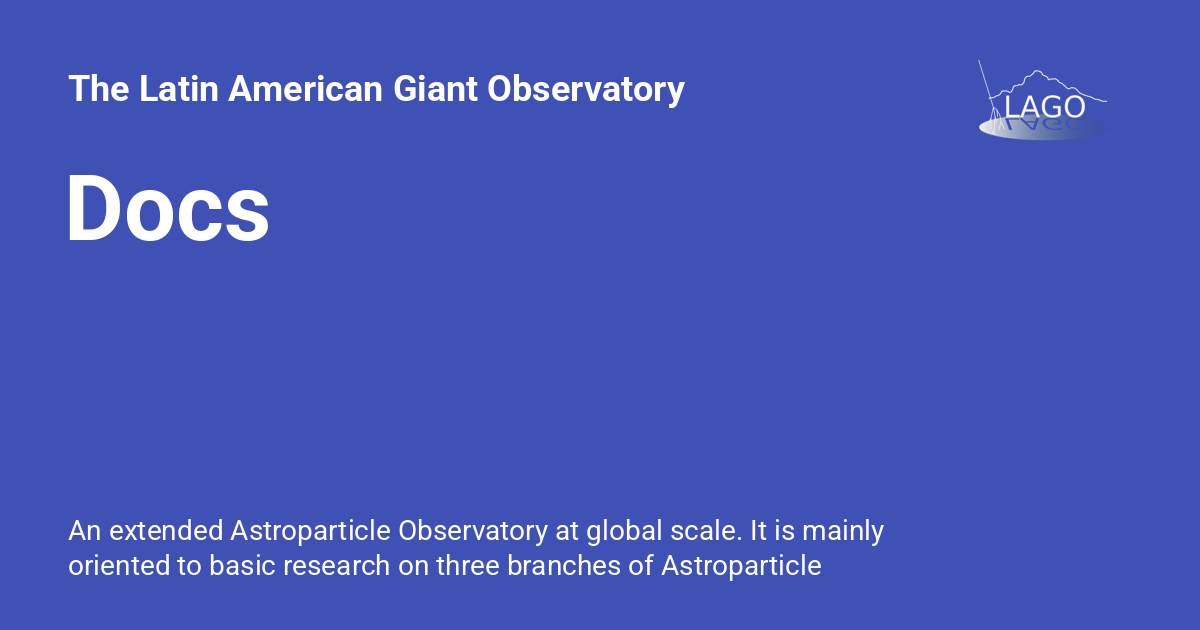 The Latin American Giant Observatory

LAGO

Docs

An extended Astroparticle Observatory at global scale. It is mainly oriented to basic research on three branches of Astroparticle